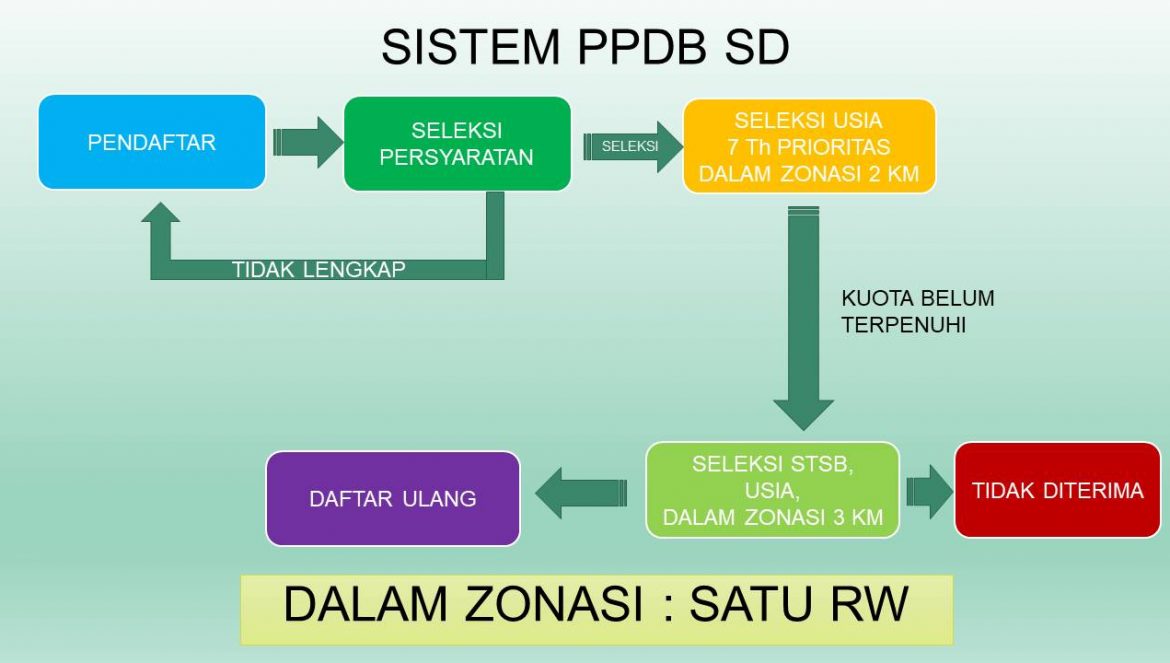 SISTEM PPDB SD

PENDAFTAR

SELEKSI PERSYARATAN

SELEKSI

SELEKSI USIA 7 Th PRIORITAS DALAM ZONASI 2 KM

TIDAK LENGKAP

KUOTA BELUM TERPENUHI

DAFTAR ULANG

SELEKSI STSB, USIA, DALAM ZONASI 3 KM

TIDAK DITERIMA

DALAM ZONASI : SATU RW